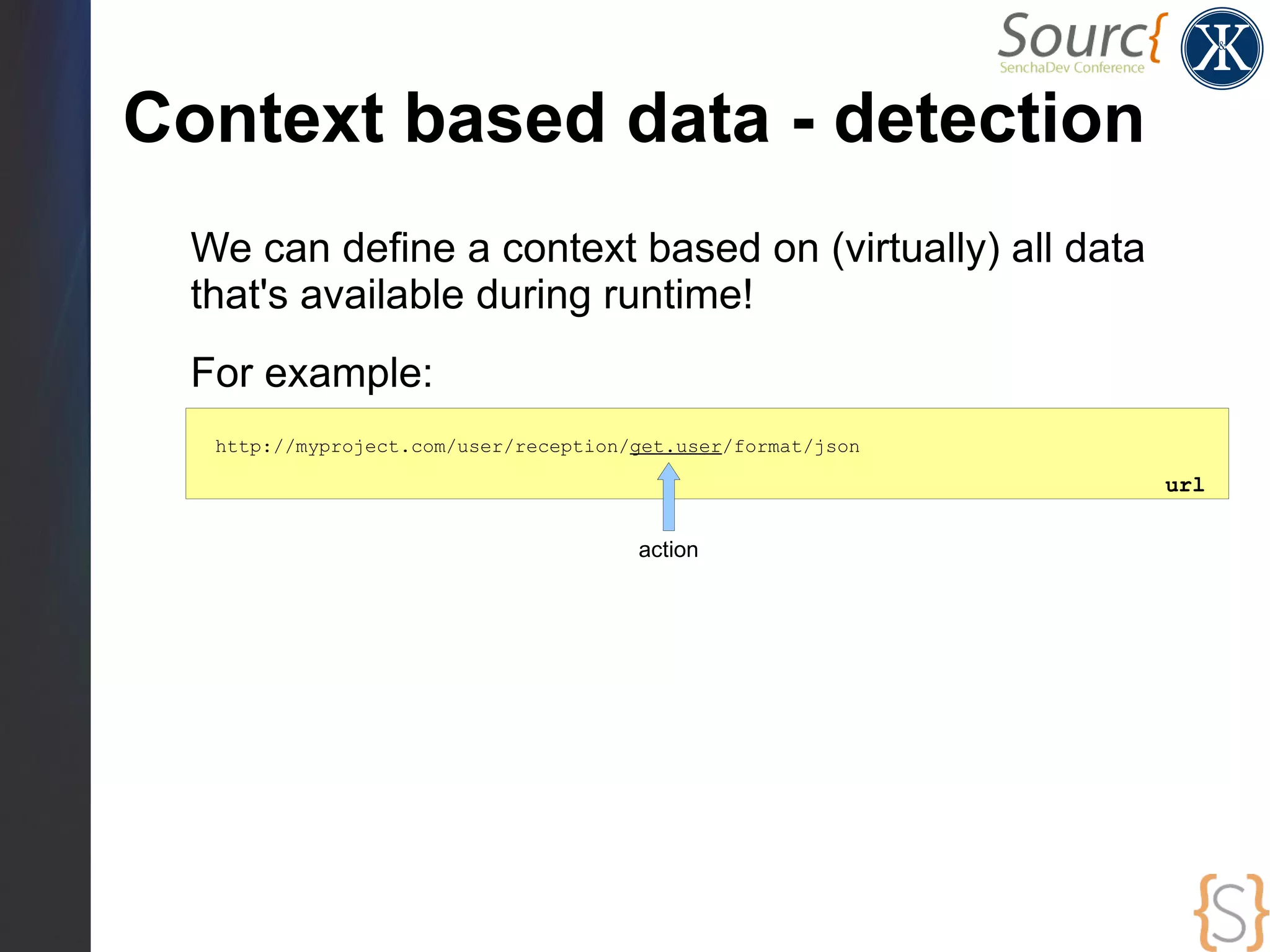 Sourc{
SenchaDev Conference

K&K

Context based data - detection

We can define a context based on (virtually) all data that's available during runtime!

For example:

http://myproject.com/user/reception/get.user/format/json

url

action

{S}